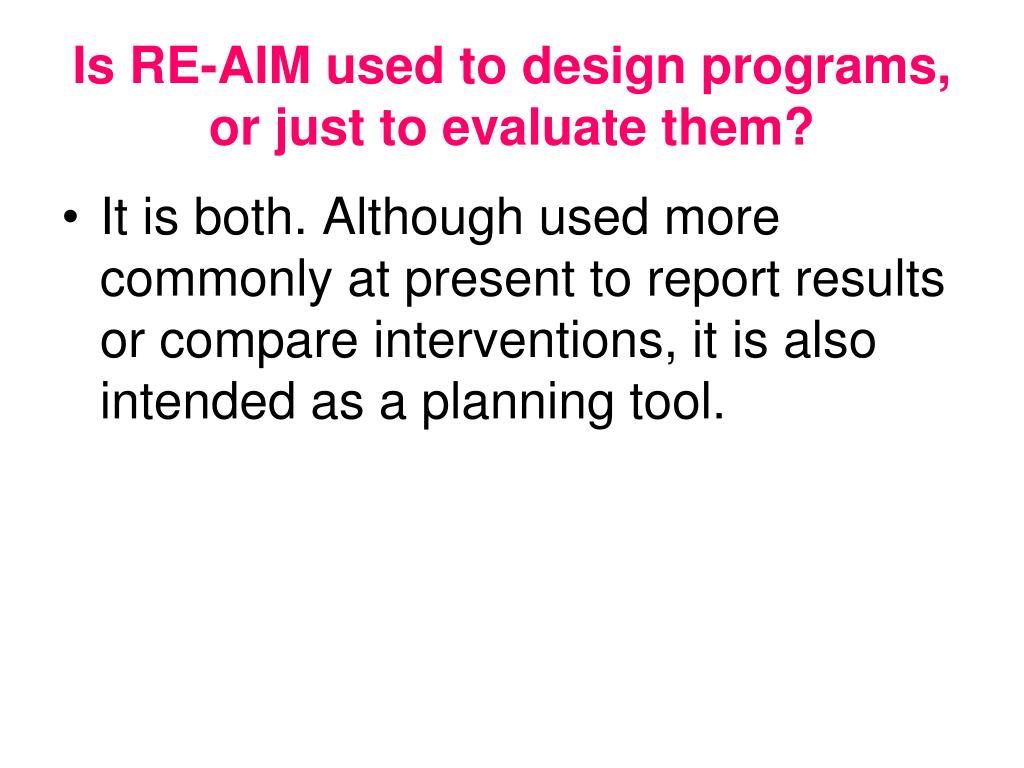 Is RE-AIM used to design programs, or just to evaluate them?

• It is both. Although used more commonly at present to report results or compare interventions, it is also intended as a planning tool.